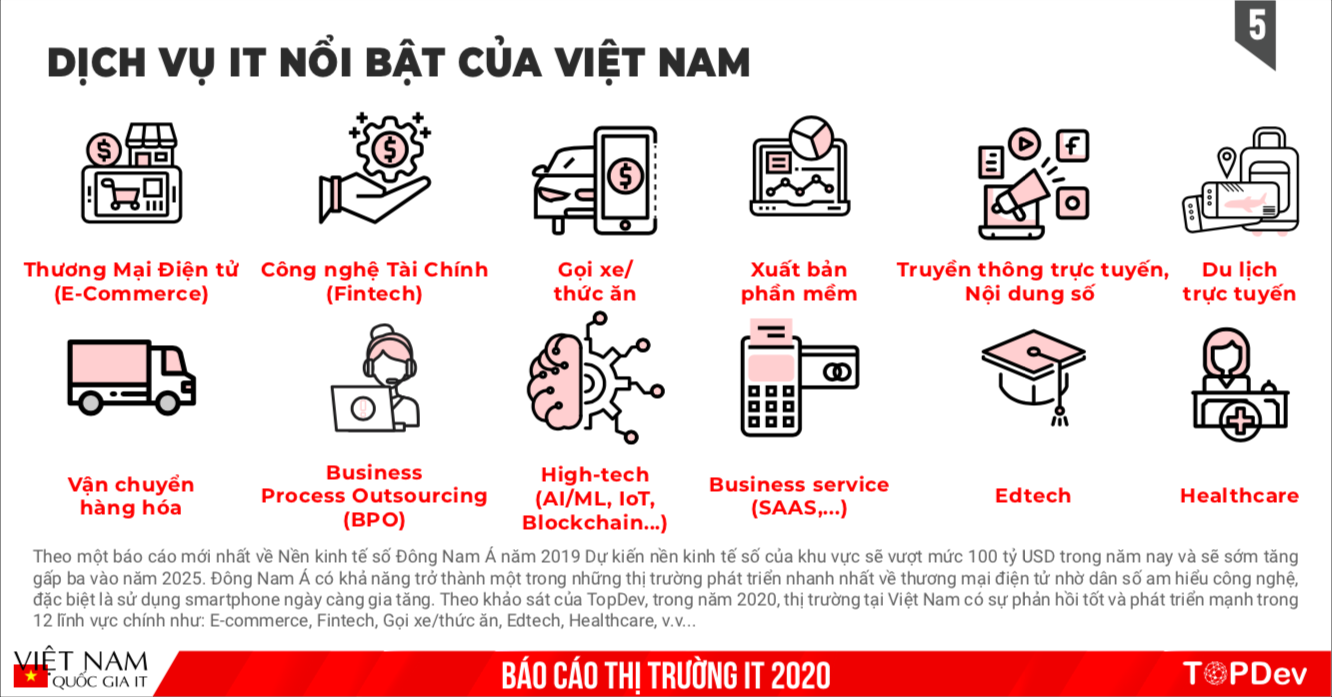 5

DỊCH VỤ IT NỔI BẬT CỦA VIỆT NAM

Thương Mại Điện tử (E-Commerce)

Công nghệ Tài Chính (Fintech)

Gọi xe/ thức ăn

Xuất bản phần mềm

Truyền thông trực tuyến, Nội dung số

Du lịch trực tuyến

Vận chuyển hàng hóa

Business Process Outsourcing (BPO)

High-tech (AI/ML, IoT, Blockchain...)

Business service (SAAS,...)

Edtech

Healthcare

Theo một báo cáo mới nhất về Nền kinh tế số Đông Nam Á năm 2019 Dự kiến nền kinh tế số của khu vực sẽ vượt mức 100 tỷ USD trong năm nay và sẽ sớm tăng gấp ba vào năm 2025. Đông Nam Á có khả năng trở thành một trong những thị trường phát triển nhanh nhất về thương mại điện tử nhờ dân số am hiểu công nghệ, đặc biệt là sử dụng smartphone ngày càng gia tăng. Theo khảo sát của TopDev, trong năm 2020, thị trường tại Việt Nam có sự phản hồi tốt và phát triển mạnh trong 12 lĩnh vực chính như: E-commerce, Fintech, Gọi xe/thức ăn, Edtech, Healthcare, v.v...

VIỆT NAM QUỐC GIA IT

BÁO CÁO THỊ TRƯỜNG IT 2020

TOPDev